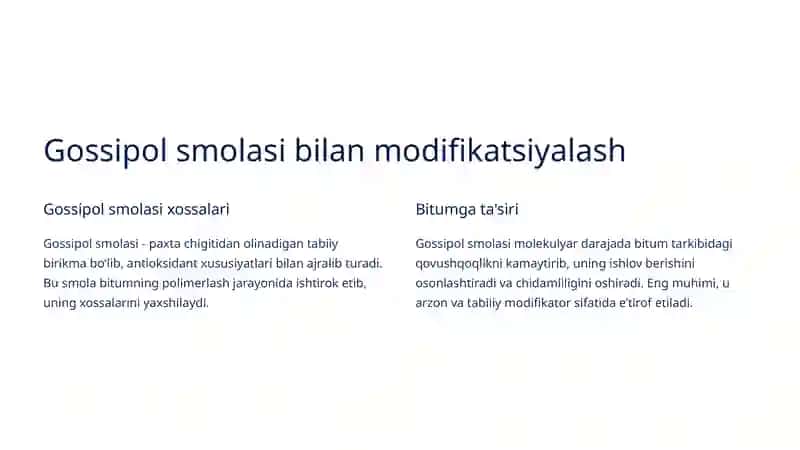 Gossipol smolasi bilan modifikatsiyalash

Gossipol smolasi xossalari

Gossipol smolasi - paxta chigitidan olinadigan tabiiy birikma bo'lib, antioksidant xususiyatlari bilan ajralib turadi. Bu smola bitumning polimerlash jarayonida ishtirok etib, uning xossalarini yaxshilaydi.

Bitumga ta'siri

Gossipol smolasi molekulyar darajada bitum tarkibidagi qovushqoqlikni kamaytirib, uning ishlov berishini osonlashtiradi va chidamliligini oshiradi. Eng muhimi, u arzon va tabiiy modifikator sifatida e'tirof etiladi.